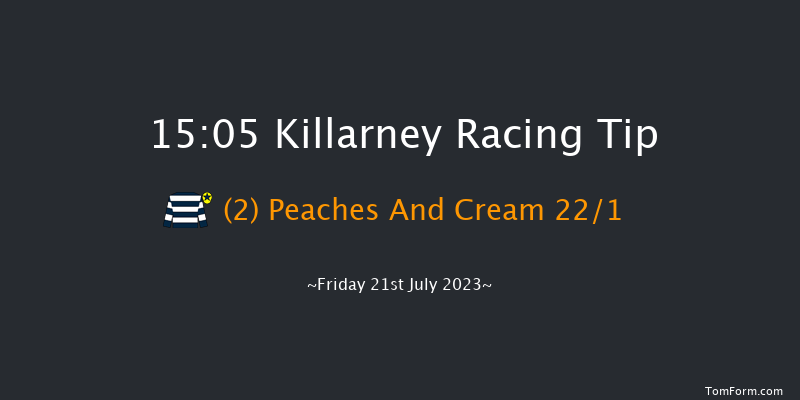 15:05 Killarney Racing Tip

(2) Peaches And Cream 22/1

~Friday 21st July 2023~

TomForm.com